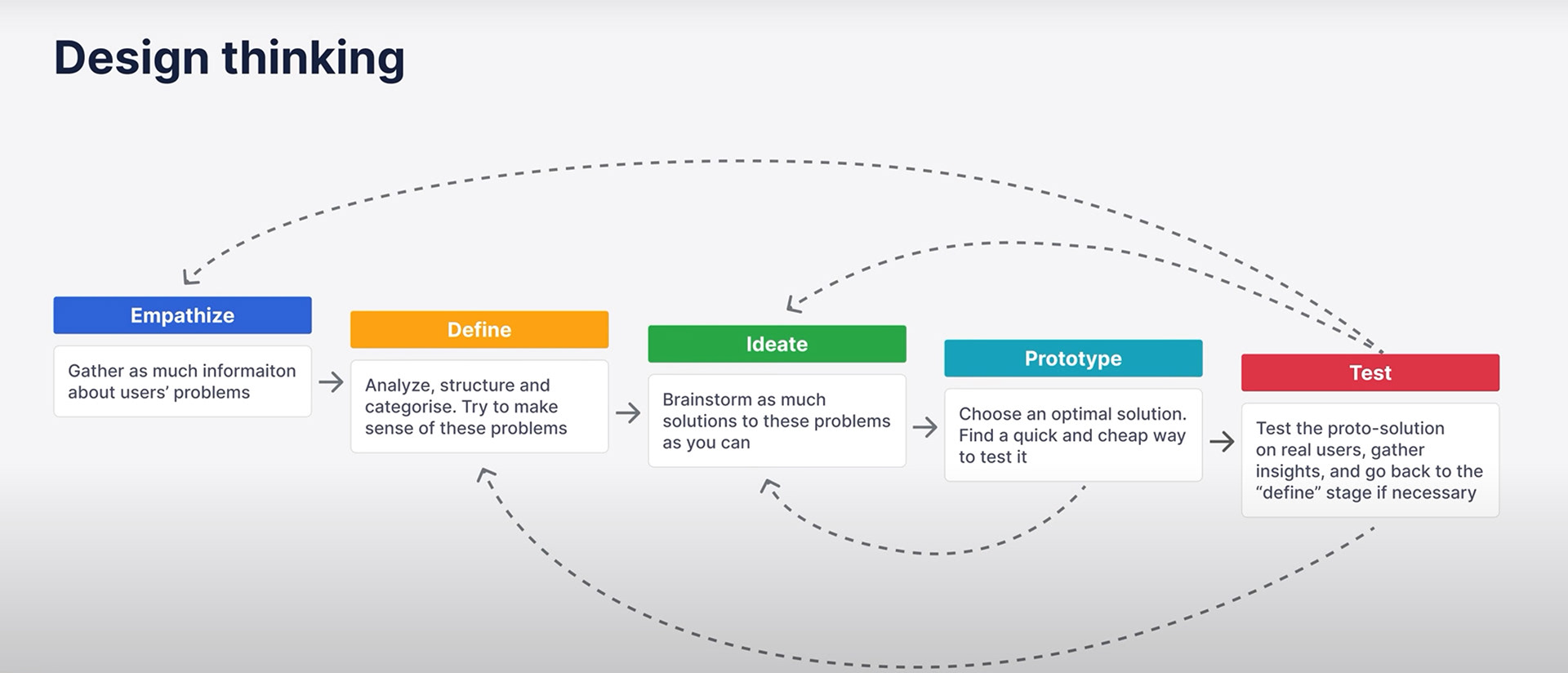 Design thinking

Empathize

Gather as much informaiton about users' problems

Define

Analyze, structure and categorise. Try to make sense of these problems

Ideate

Brainstorm as much solutions to these problems as you can

Prototype

Choose an optimal solution. Find a quick and cheap way to test it

Test

Test the proto-solution on real users, gather insights, and go back to the "define" stage if necessary